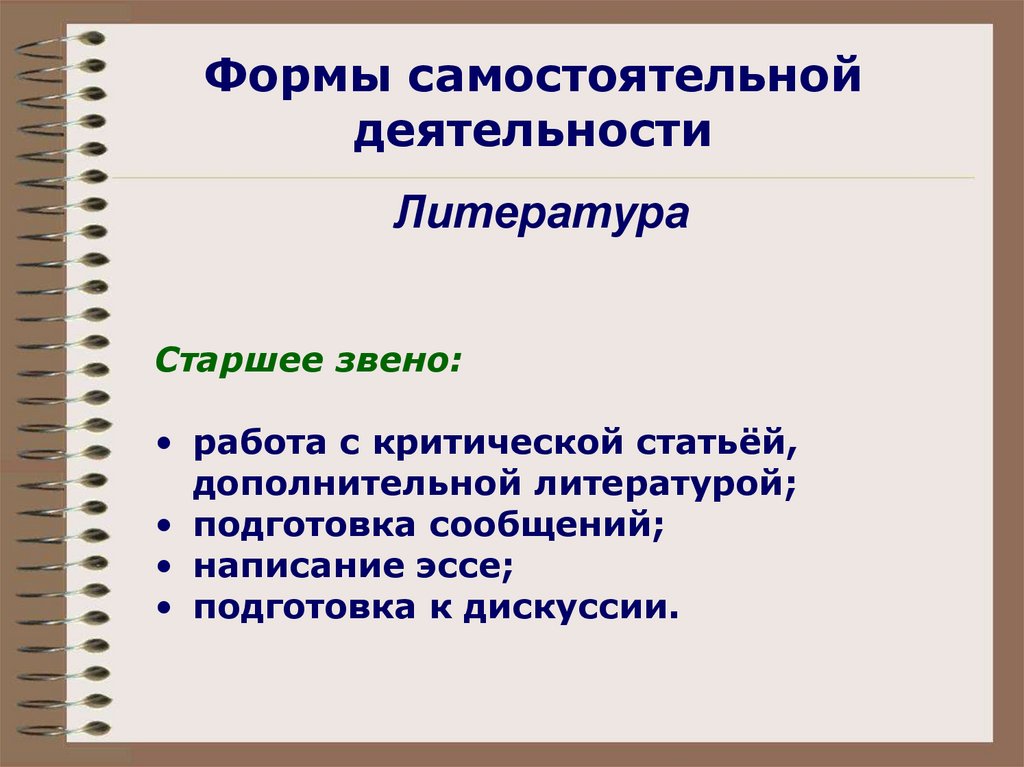 Формы самостоятельной деятельности

Литература

Старшее звено:

• работа с критической статьёй, дополнительной литературой;
• подготовка сообщений;
• написание эссе;
• подготовка к дискуссии.